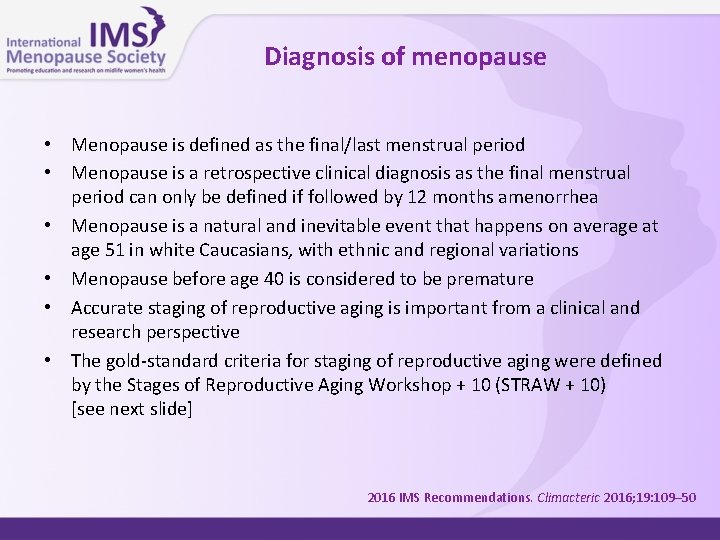 International IMS
Menopause Society
Promoting education and research on midlife women's health

Diagnosis of menopause

• Menopause is defined as the final/last menstrual period
• Menopause is a retrospective clinical diagnosis as the final menstrual period can only be defined if followed by 12 months amenorrhea
• Menopause is a natural and inevitable event that happens on average at age 51 in white Caucasians, with ethnic and regional variations
• Menopause before age 40 is considered to be premature
• Accurate staging of reproductive aging is important from a clinical and research perspective
• The gold-standard criteria for staging of reproductive aging were defined by the Stages of Reproductive Aging Workshop + 10 (STRAW + 10) [see next slide]

2016 IMS Recommendations. Climacteric 2016;19:109–50